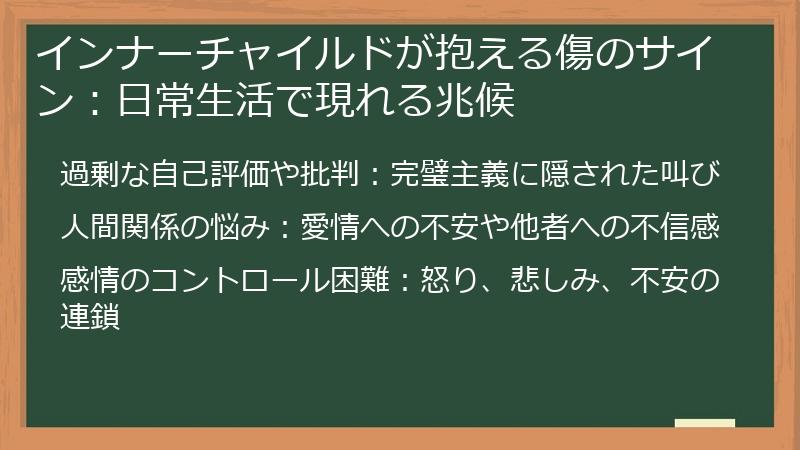 インナーチャイルドが抱える傷のサイン：日常生活で現れる兆候

過剰な自己評価や批判：完璧主義に隠された叫び

人間関係の悩み：愛情への不安や他者への不信感

感情のコントロール困難：怒り、悲しみ、不安の連鎖